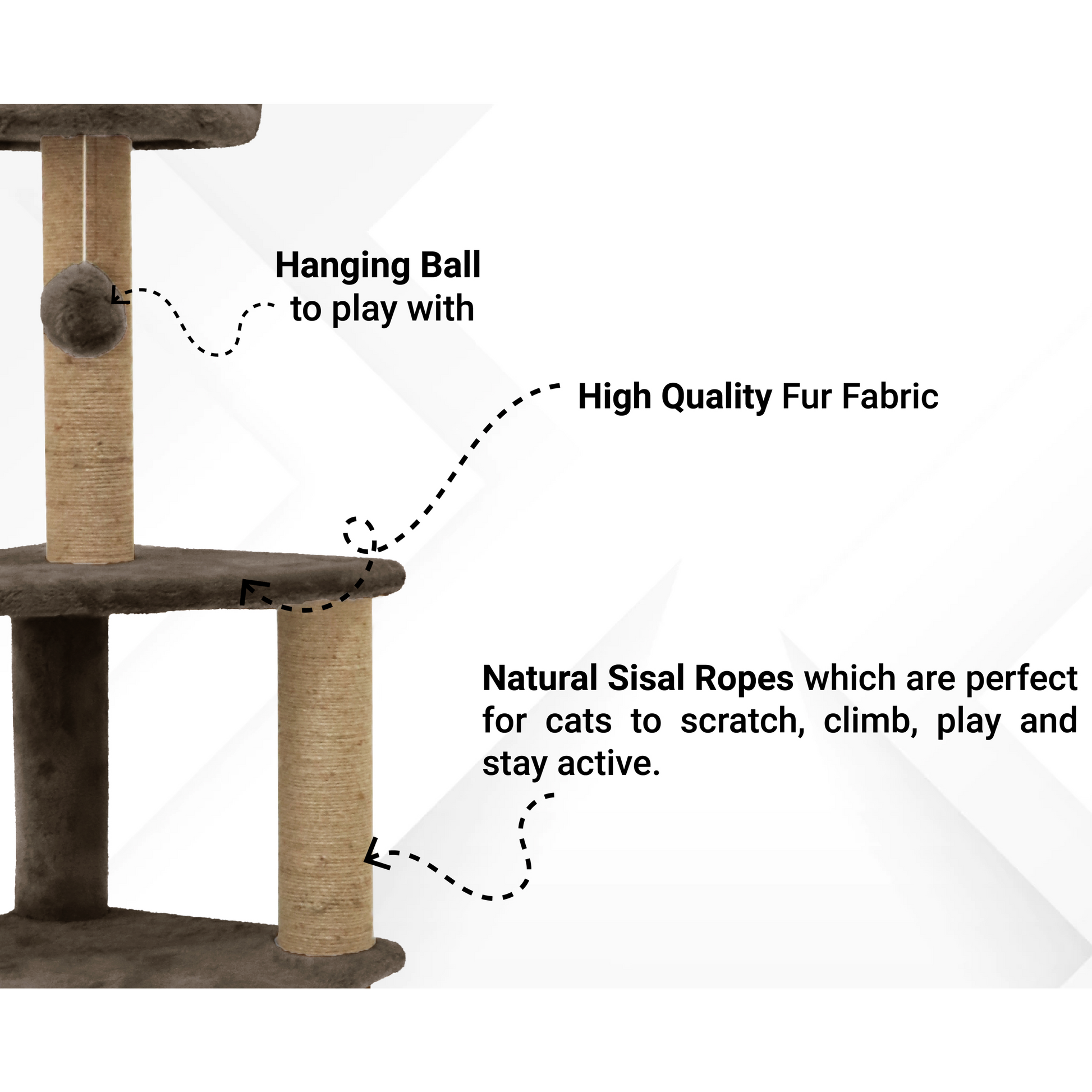 Hanging Ball
to play with

High Quality Fur Fabric

Natural Sisal Ropes which are perfect for cats to scratch, climb, play and stay active.